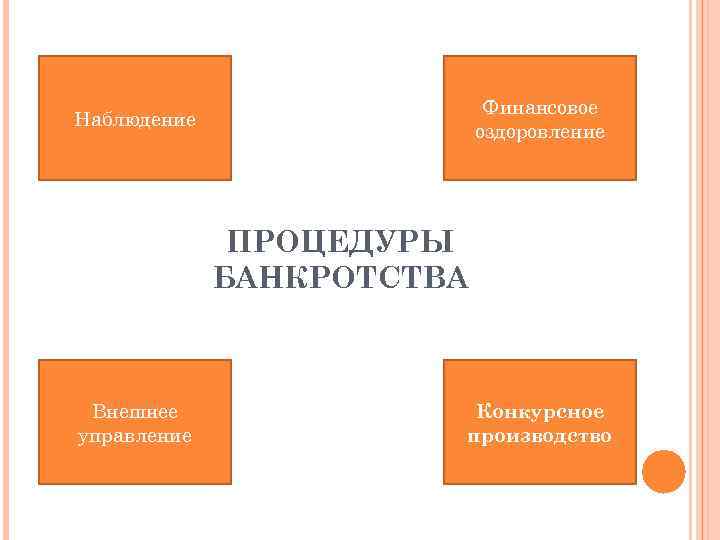 Наблюдение

Финансовое оздоровление

ПРОЦЕДУРЫ БАНКРОТСТВА

Внешнее управление

Конкурсное производство